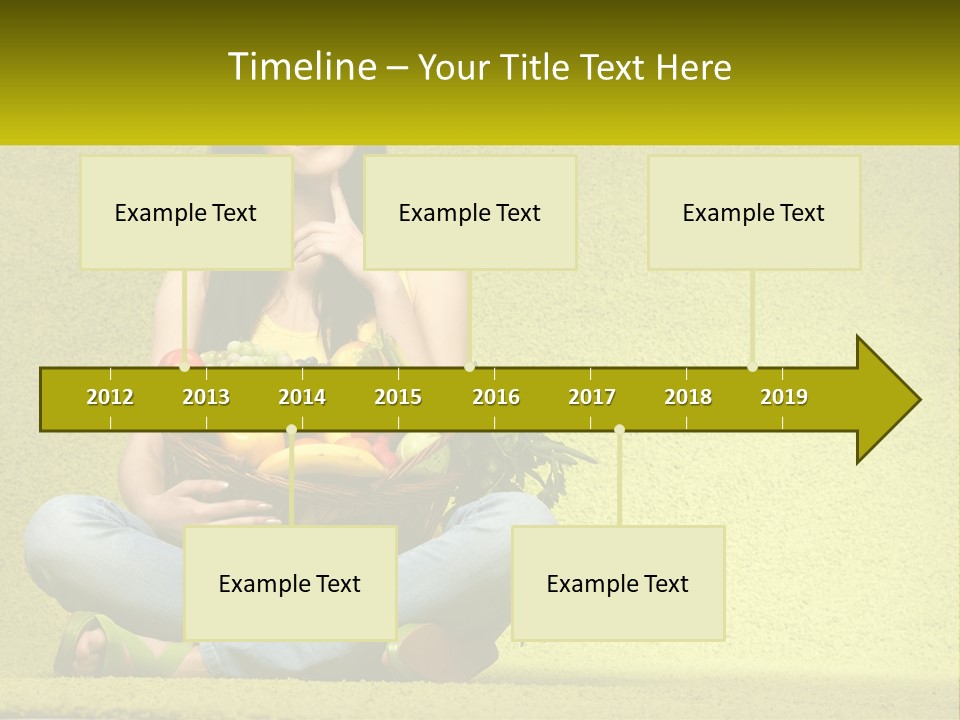 Timeline – Your Title Text Here

Example Text

Example Text

Example Text

2012 2013 2014 2015 2016 2017 2018 2019

Example Text

Example Text